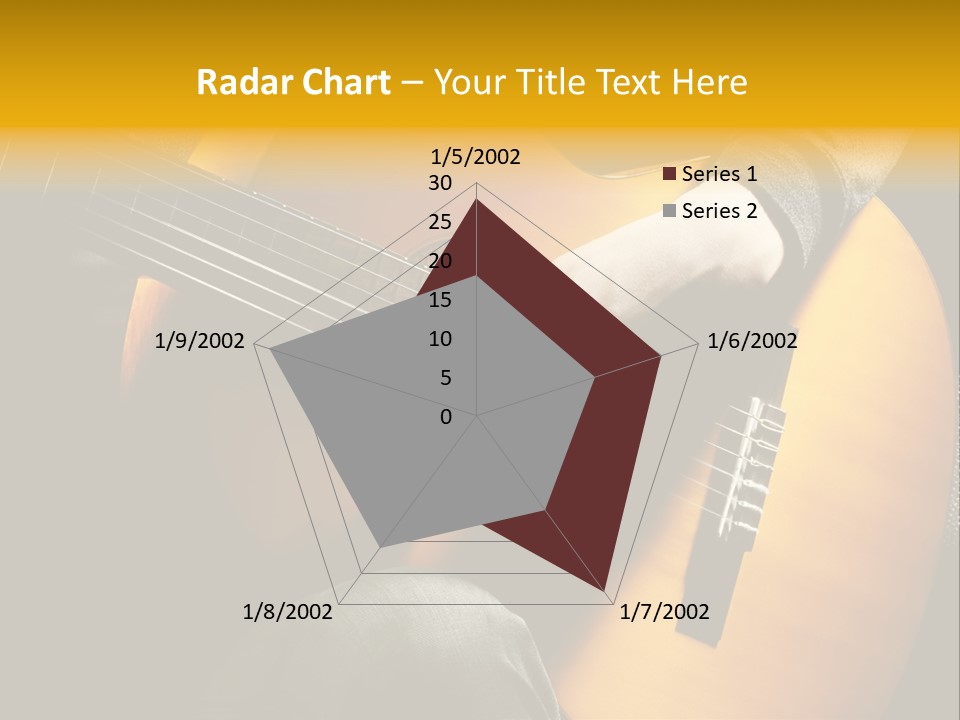 Radar Chart – Your Title Text Here

1/5/2002
30
25
20
15
10
5
0
1/6/2002
1/7/2002
1/8/2002
1/9/2002

Series 1
Series 2